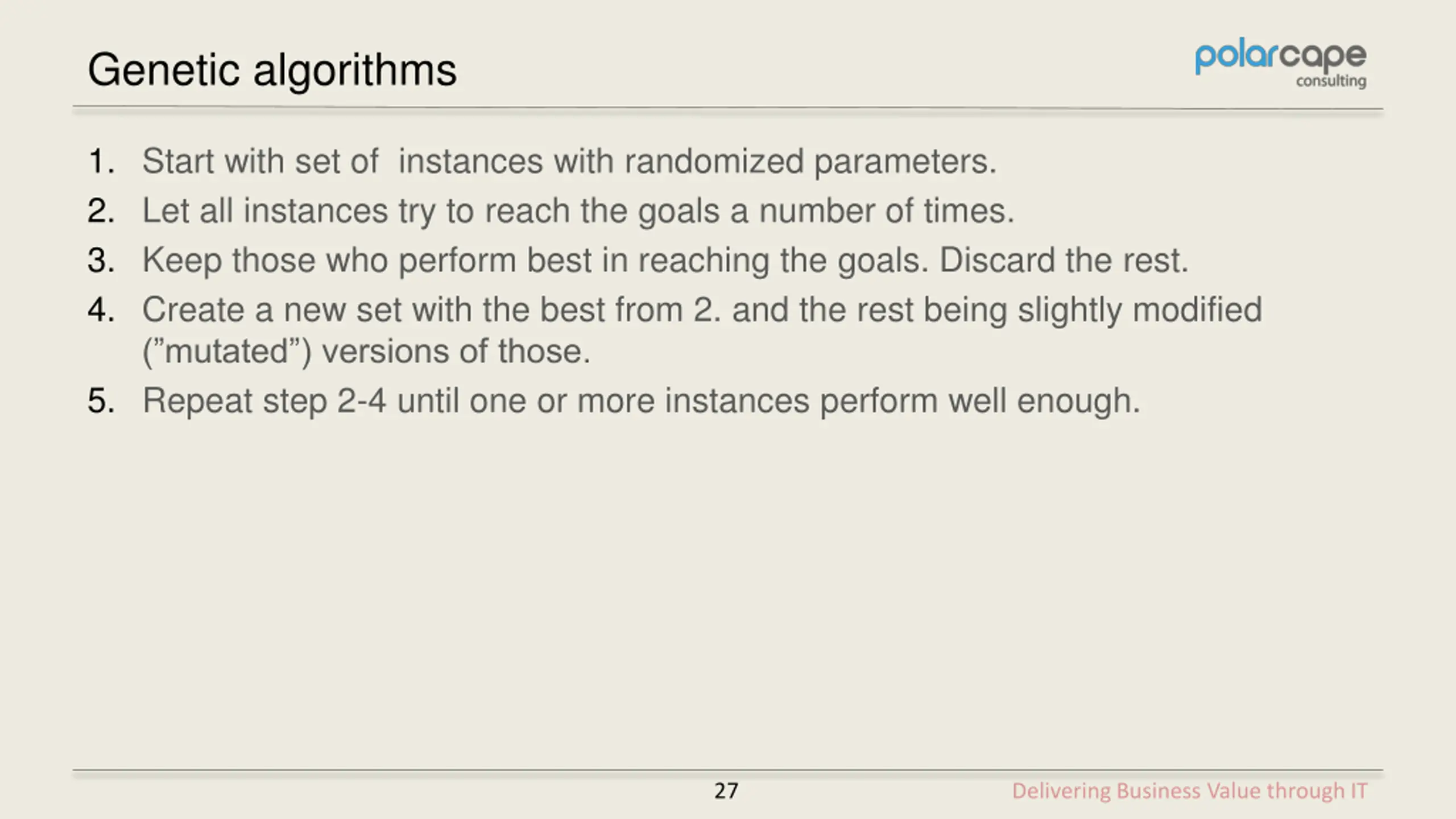 Genetic algorithms

polarcape
consulting

1. Start with set of  instances with randomized parameters.
2. Let all instances try to reach the goals a number of times.
3. Keep those who perform best in reaching the goals. Discard the rest.
4. Create a new set with the best from 2. and the rest being slightly modified (”mutated”) versions of those.
5. Repeat step 2-4 until one or more instances perform well enough.

27

Delivering Business Value through IT